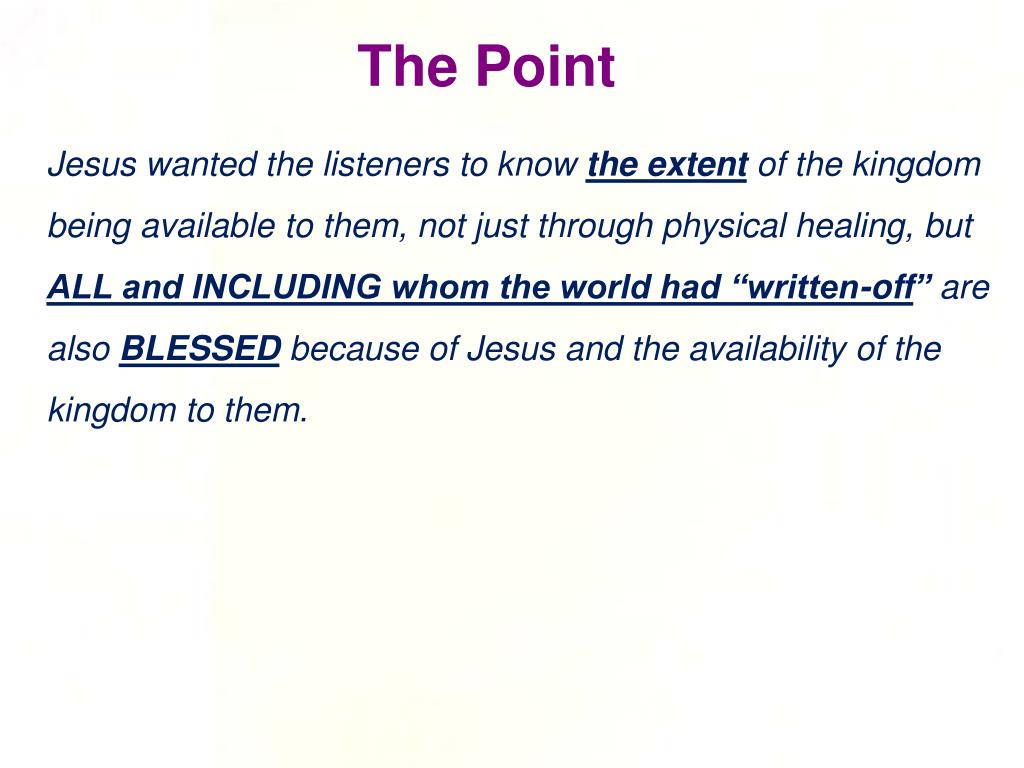 The Point

Jesus wanted the listeners to know the extent of the kingdom being available to them, not just through physical healing, but ALL and INCLUDING whom the world had “written-off” are also BLESSED because of Jesus and the availability of the kingdom to them.